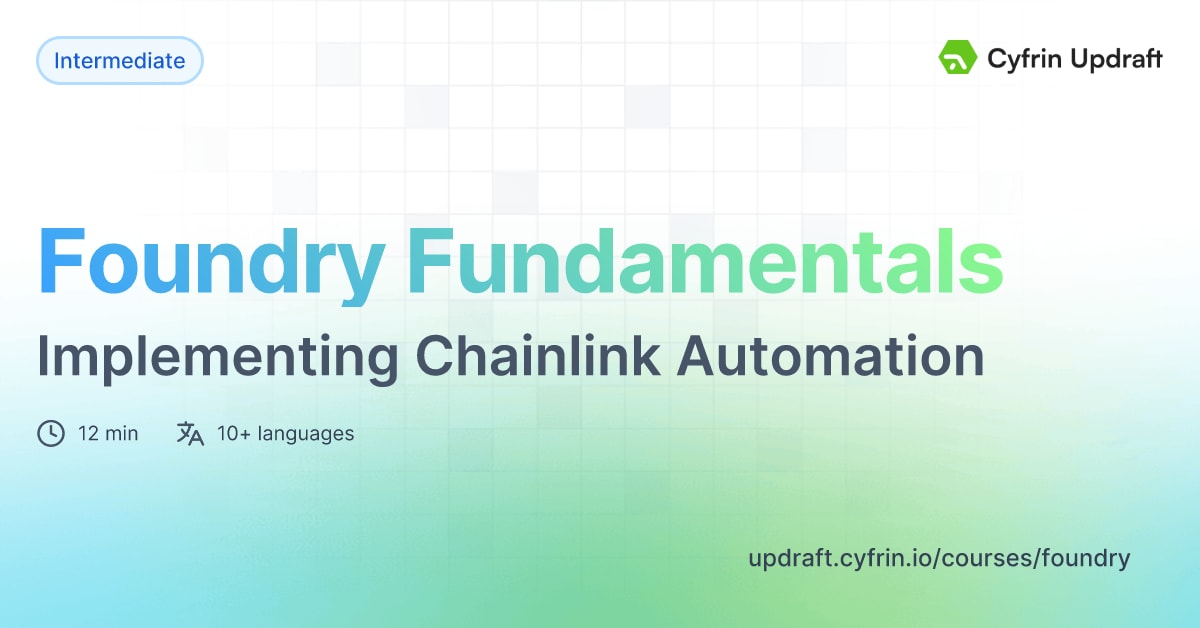 Intermediate

Cyfrin Updraft

Foundry Fundamentals

Implementing Chainlink Automation

12 min

10+ languages

updraft.cyfrin.io/courses/foundry